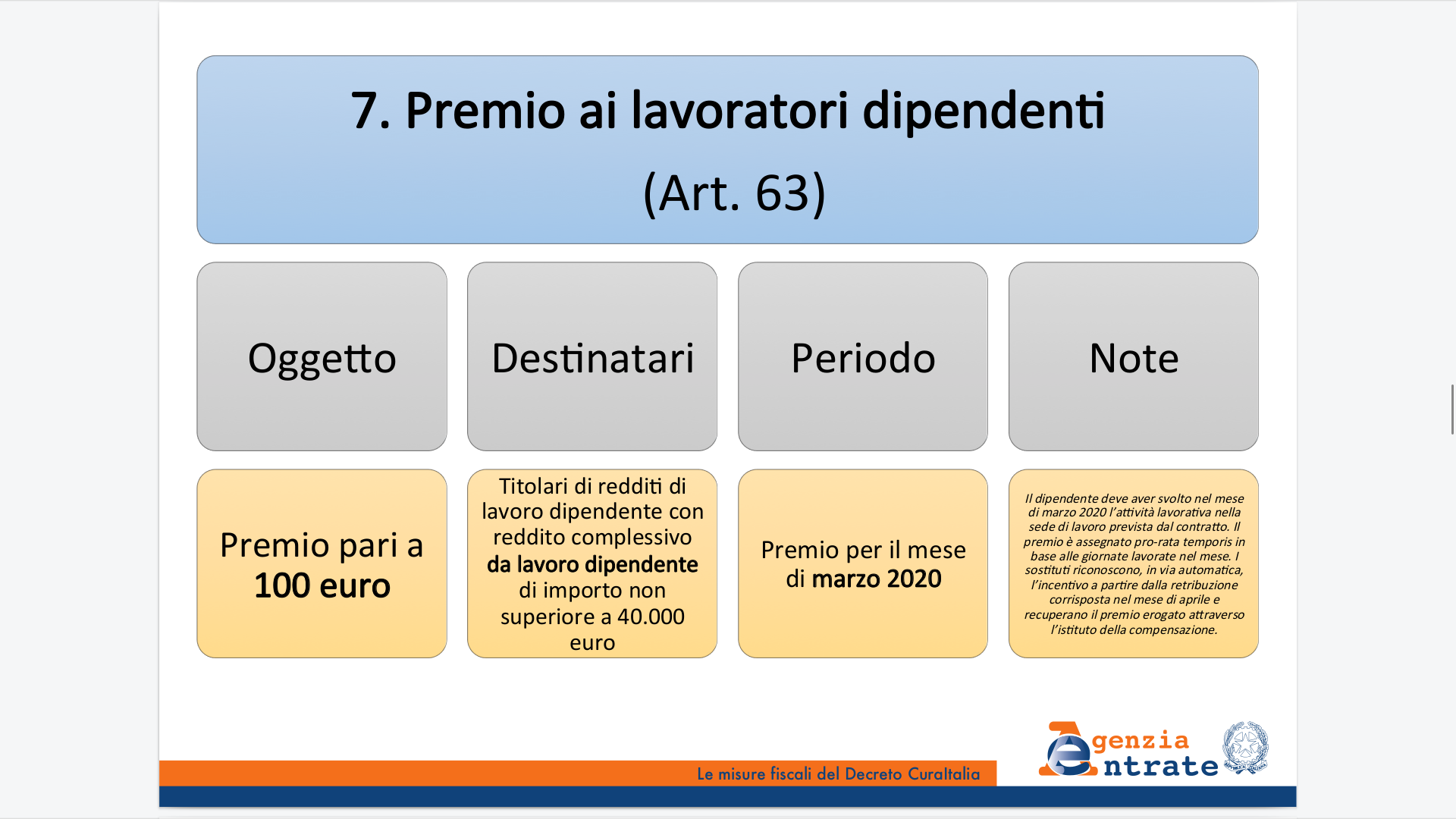 7. Premio ai lavoratori dipendenti

(Art. 63)

Oggetto

Destinatari

Periodo

Note

Premio pari a 100 euro

Titolari di redditi di lavoro dipendente con reddito complessivo da lavoro dipendente di importo non superiore a 40.000 euro

Premio per il mese di marzo 2020

Il dipendente deve aver svolto nel mese di marzo 2020 l'attività lavorativa nella sede di lavoro prevista dal contratto. Il premio è assegnato pro-rata temporis in base alle giornate lavorate nel mese. I sostituti riconoscono, in via automatica, l'incentivo a partire dalla retribuzione corrisposta nel mese di aprile e recuperano il premio erogato attraverso l'istituto della compensazione.

Le misure fiscali del Decreto CuraItalia

Agenzia Entrate